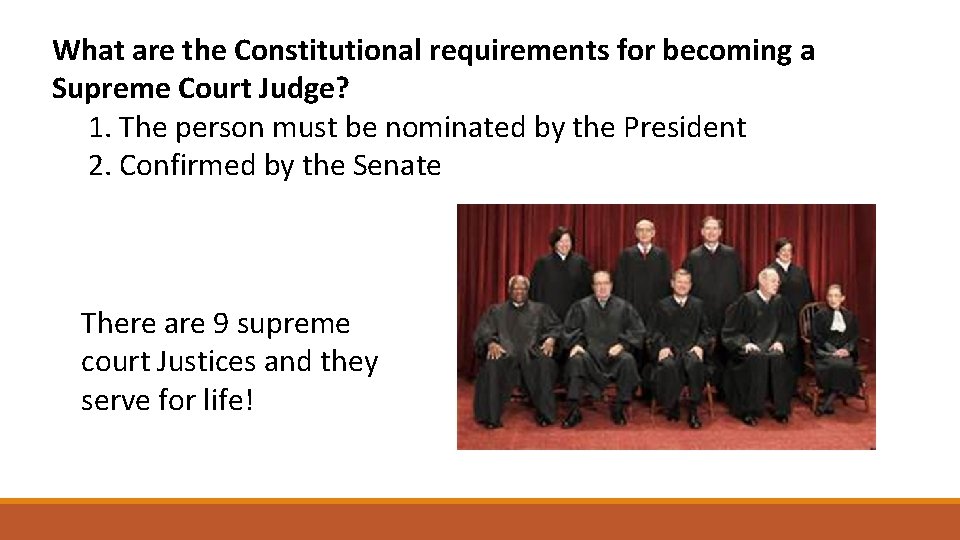 What are the Constitutional requirements for becoming a Supreme Court Judge?

1. The person must be nominated by the President
2. Confirmed by the Senate

There are 9 supreme court Justices and they serve for life!